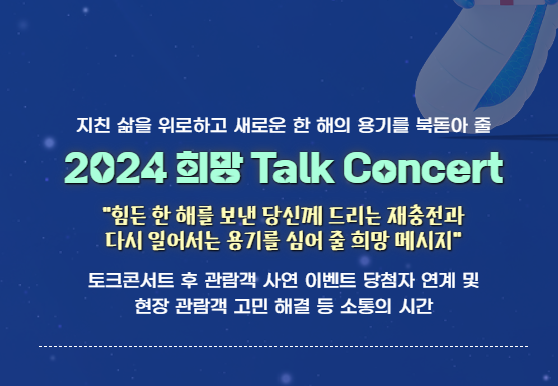 지친 삶을 위로하고 새로운 한 해의 용기를 북돋아 줄

2024 희망 Talk Concert

"힘든 한 해를 보낸 당신께 드리는 재충전과 다시 일어서는 용기를 심어 줄 희망 메시지"

토크콘서트 후 관람객 사연 이벤트 당첨자 연계 및 현장 관람객 고민 해결 등 소통의 시간